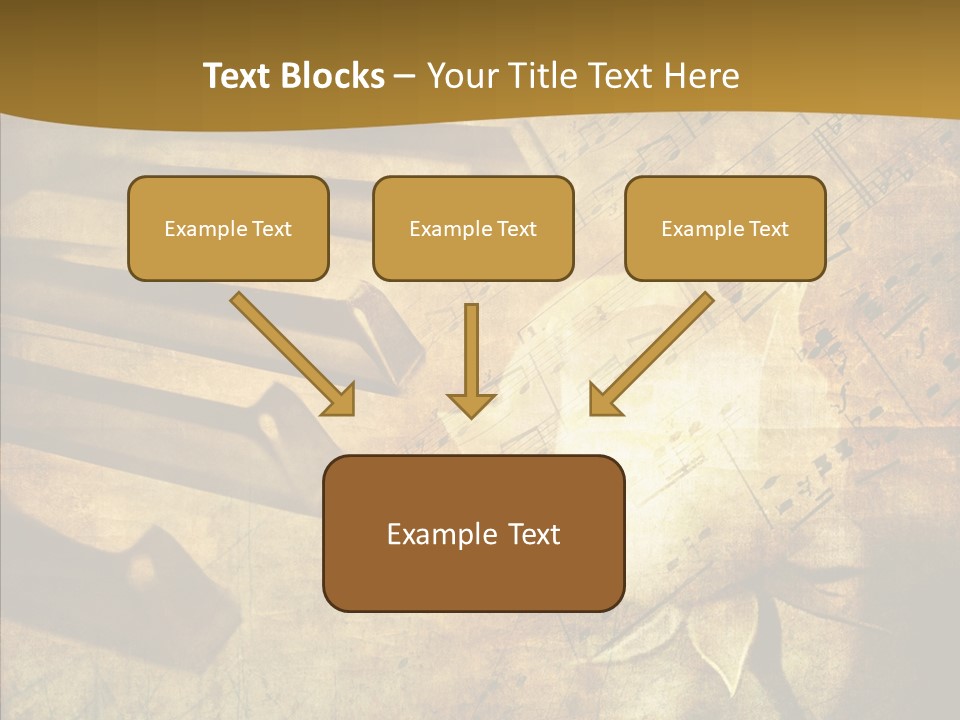 Text Blocks – Your Title Text Here

Example Text

Example Text

Example Text

Example Text